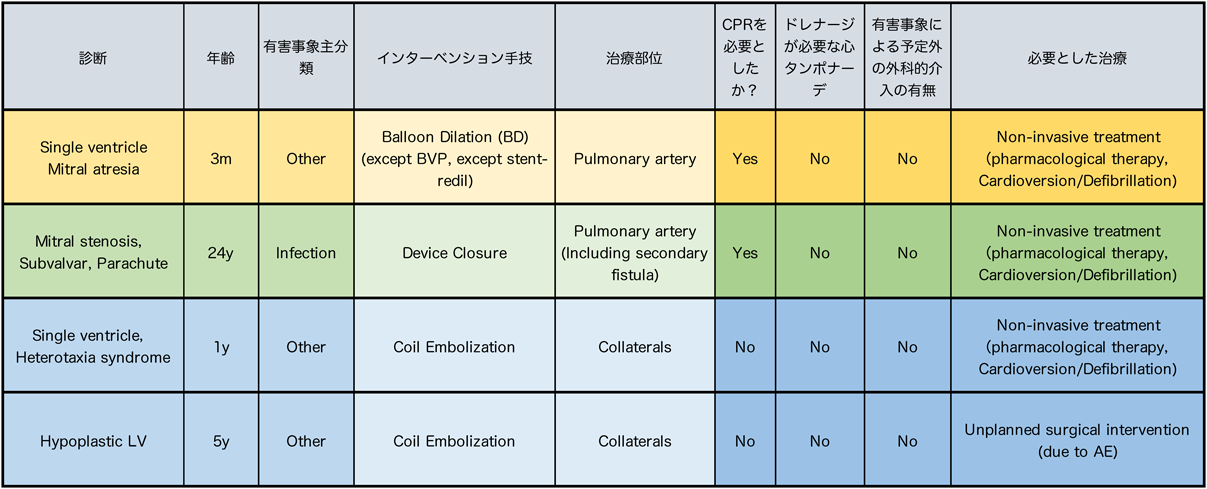 | 診断 | 年齢 | 有害事象主分類 | インターベンション手技 | 治療部位 | CPRを必要としたか？ | ドレナージが必要な心タンポナーデ | 有害事象による予定外の外科的介入の有無 | 必要とした治療 |
|---|---|---|---|---|---|---|---|---|
| Single ventricle Mitral atresia | 3m | Other | Balloon Dilation (BD) (except BVP, except stent-redil) | Pulmonary artery | Yes | No | No | Non-invasive treatment (pharmacological therapy, Cardioversion/Defibrillation) |
| Mitral stenosis, Subvalvar, Parachute | 24y | Infection | Device Closure | Pulmonary artery (Including secondary fistula) | Yes | No | No | Non-invasive treatment (pharmacological therapy, Cardioversion/Defibrillation) |
| Single ventricle, Heterotaxia syndrome | 1y | Other | Coil Embolization | Collaterals | No | No | No | Non-invasive treatment (pharmacological therapy, Cardioversion/Defibrillation) |
| Hypoplastic LV | 5y | Other | Coil Embolization | Collaterals | No | No | No | Unplanned surgical intervention (due to AE) |